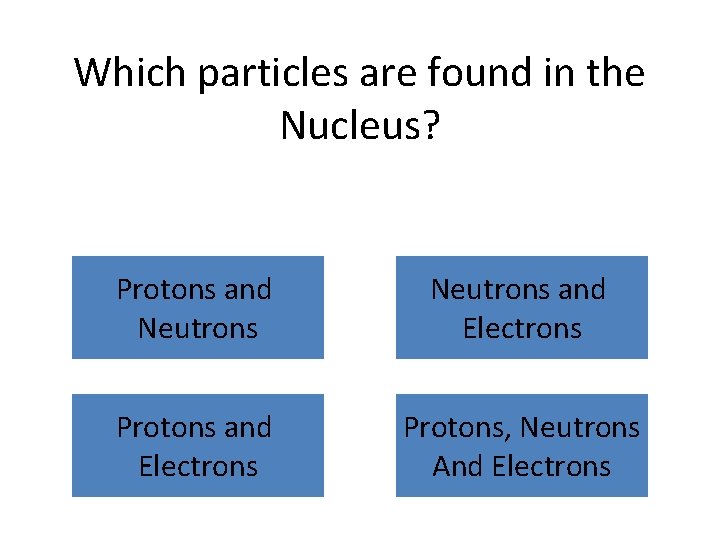 Which particles are found in the Nucleus?

Protons and Neutrons

Neutrons and Electrons

Protons and Electrons

Protons, Neutrons And Electrons